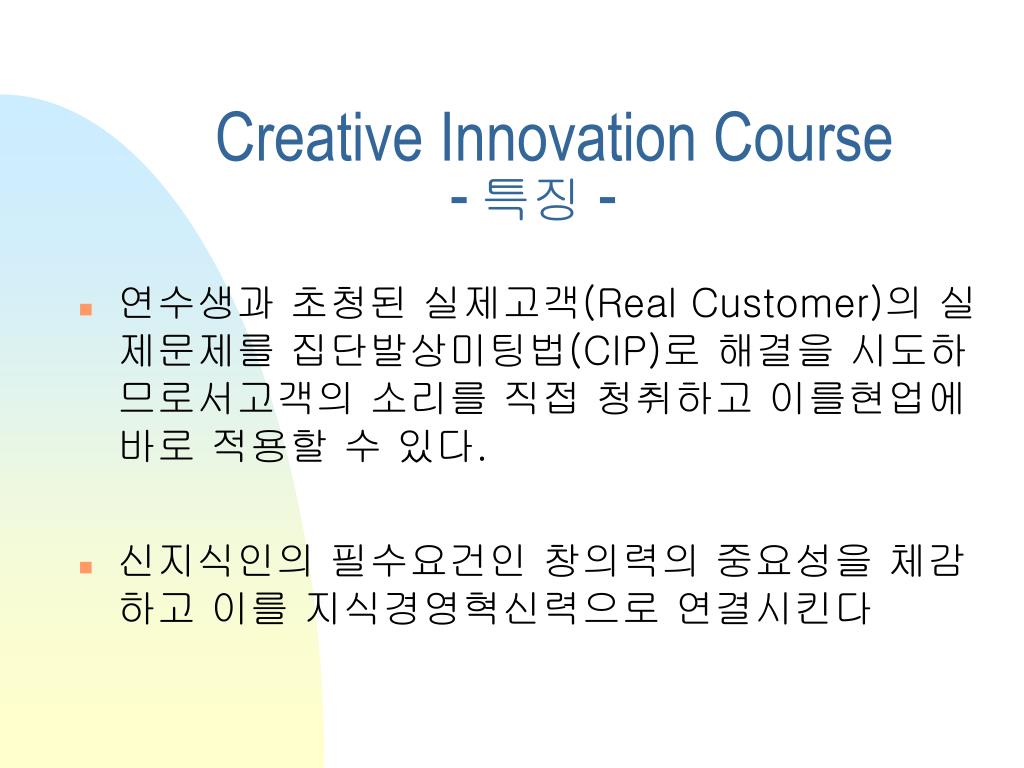 Creative Innovation Course
- 특징 -

연수생과 초청된 실제고객(Real Customer)의 실제문제를 집단발상미팅법(CIP)로 해결을 시도하므로서고객의 소리를 직접 청취하고 이를현업에 바로 적용할 수 있다.

신지식인의 필수요건인 창의력의 중요성을 체감하고 이를 지식경영혁신력으로 연결시킨다